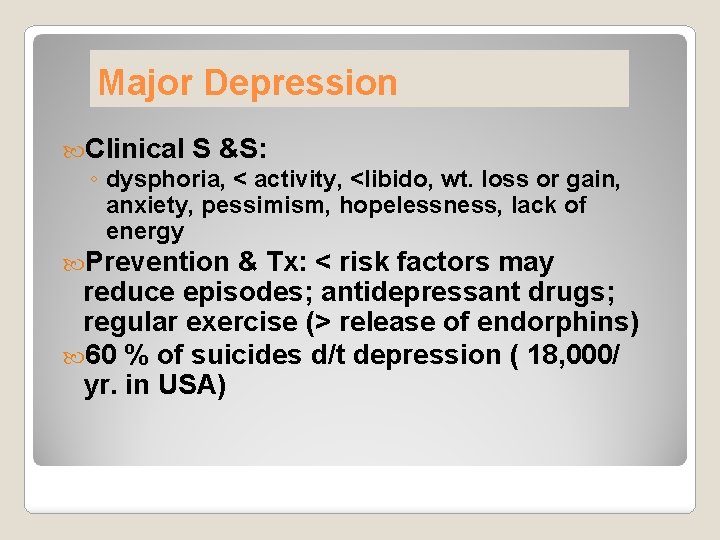 Major Depression

Clinical S &S:

◦ dysphoria, < activity, <libido, wt. loss or gain, anxiety, pessimism, hopelessness, lack of energy

Prevention & Tx: < risk factors may reduce episodes; antidepressant drugs; regular exercise (> release of endorphins)

60 % of suicides d/t depression ( 18,000/ yr. in USA)